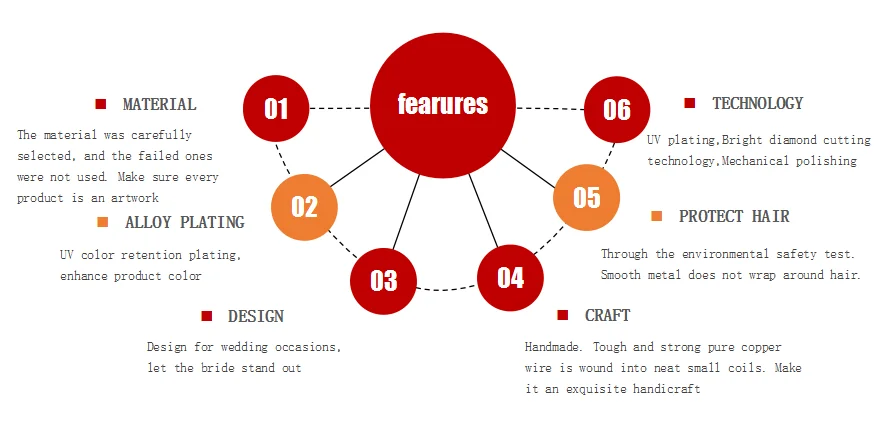 fearures

01

MATERIAL

The material was carefully selected, and the failed ones were not used. Make sure every product is an artwork

02

ALLOY PLATING

UV color retention plating, enhance product color

03

DESIGN

Design for wedding occasions, let the bride stand out

04

CRAFT

Handmade. Tough and strong pure copper wire is wound into neat small coils. Make it an exquisite handicraft

05

PROTECT HAIR

Through the environmental safety test. Smooth metal does not wrap around hair.

06

TECHNOLOGY

UV plating,Bright diamond cutting technology,Mechanical polishing